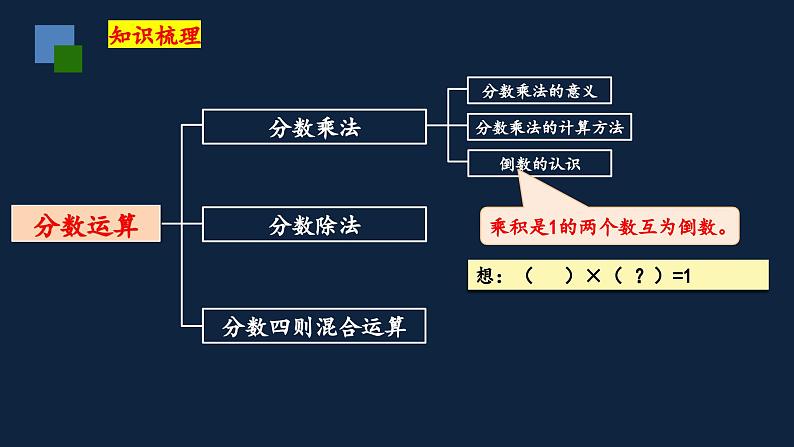 知识梳理

分数运算

分数乘法

分数乘法的意义

分数乘法的计算方法

倒数的认识

乘积是1的两个数互为倒数。

想：（　）×（？）=1

分数除法

分数四则混合运算